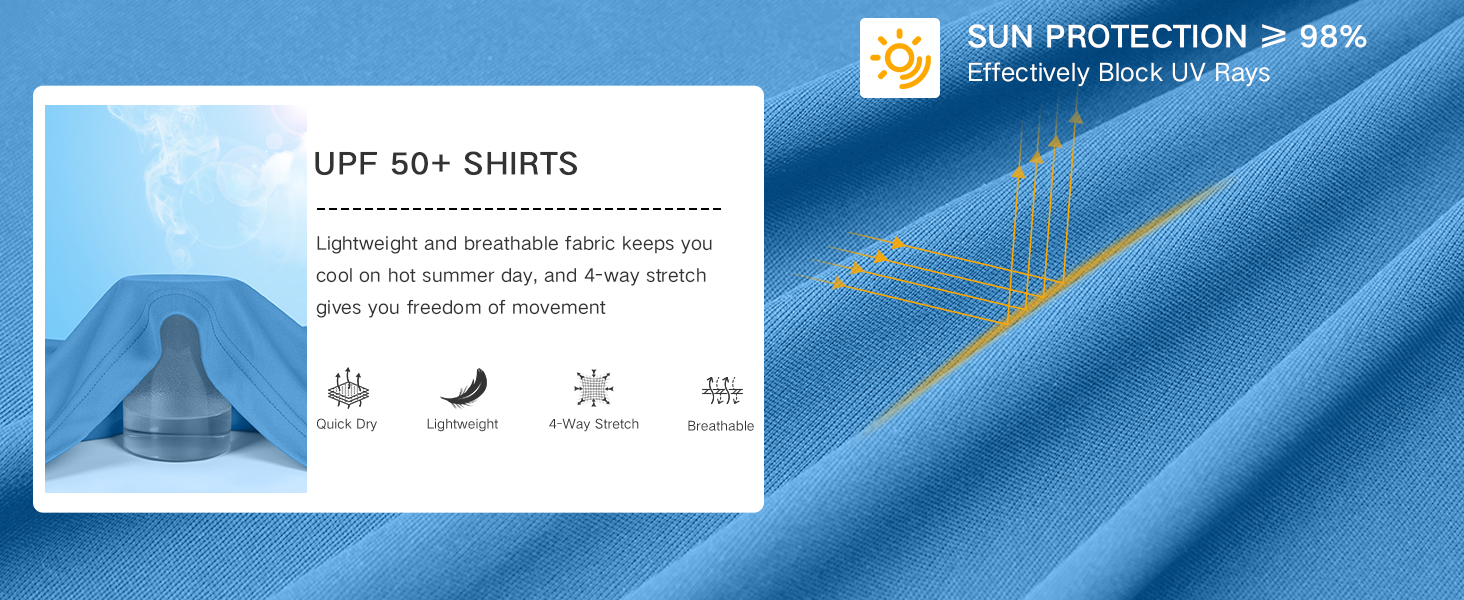 SUN PROTECTION ⩾ 98%
Effectively Block UV Rays

UPF 50+ SHIRTS

Lightweight and breathable fabric keeps you cool on hot summer day, and 4-way stretch gives you freedom of movement

Quick Dry
Lightweight
4-Way Stretch
Breathable